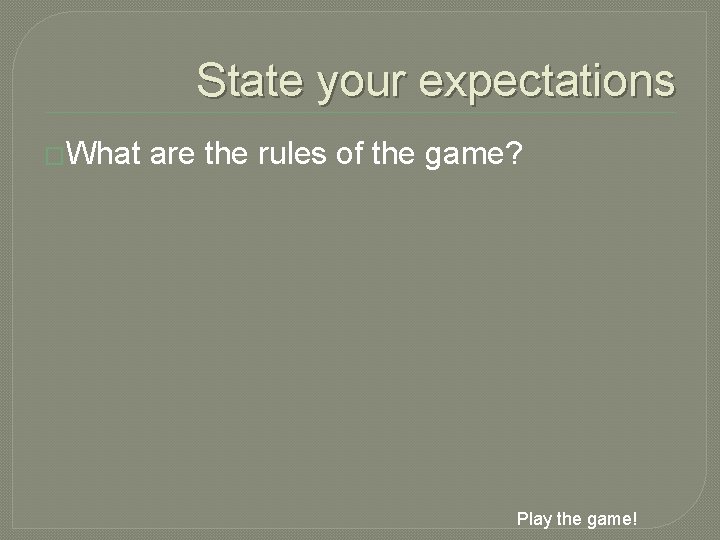 State your expectations

What are the rules of the game?

Play the game!